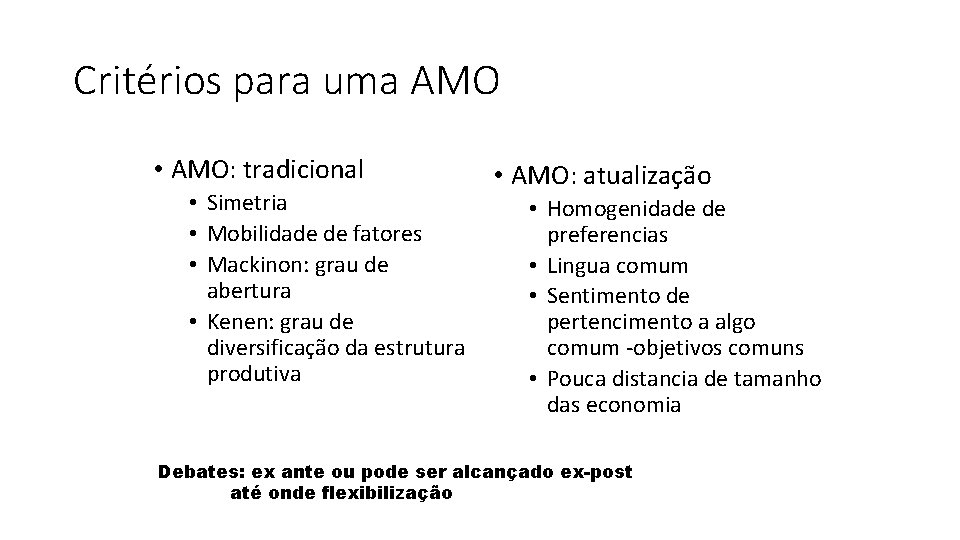 Critérios para uma AMO

• AMO: tradicional
  • Simetria
  • Mobilidade de fatores
  • Mackinon: grau de abertura
  • Kenen: grau de diversificação da estrutura produtiva

• AMO: atualização
  • Homogenidade de preferencias
  • Lingua comum
  • Sentimento de pertencimento a algo comum -objetivos comuns
  • Pouca distancia de tamanho das economia

Debates: ex ante ou pode ser alcançado ex-post
até onde flexibilização